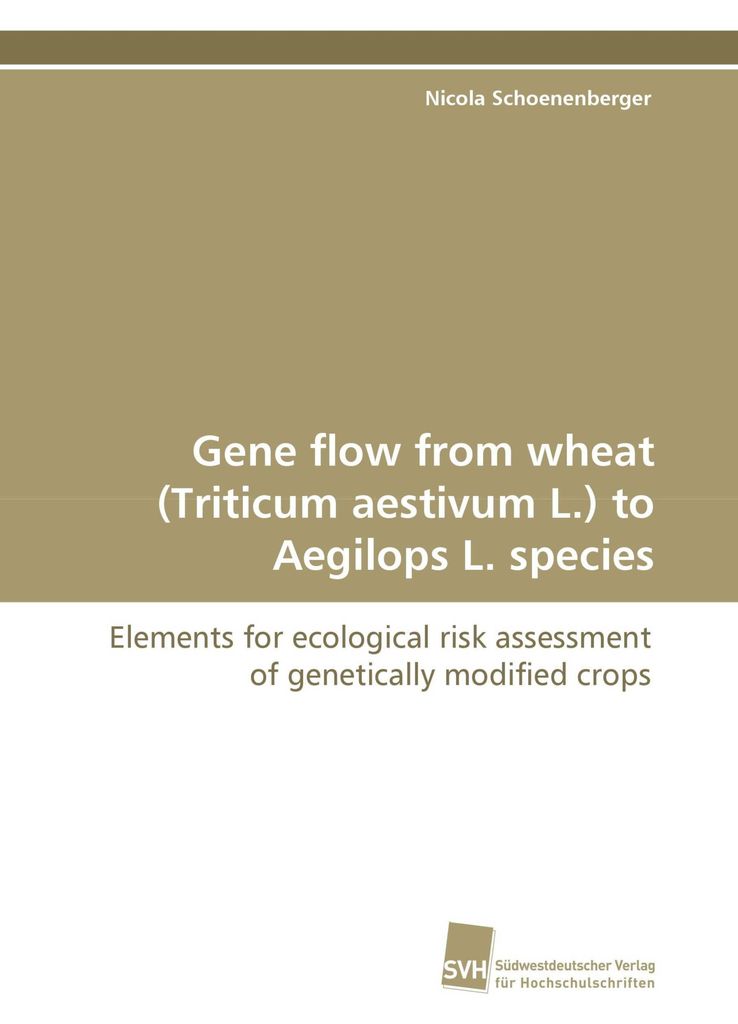 Nicola Schoenenberger

Gene flow from wheat (Triticum aestivum L.) to Aegilops L. species

Elements for ecological risk assessment of genetically modified crops

SVH Südwestdeutscher Verlag für Hochschulschriften